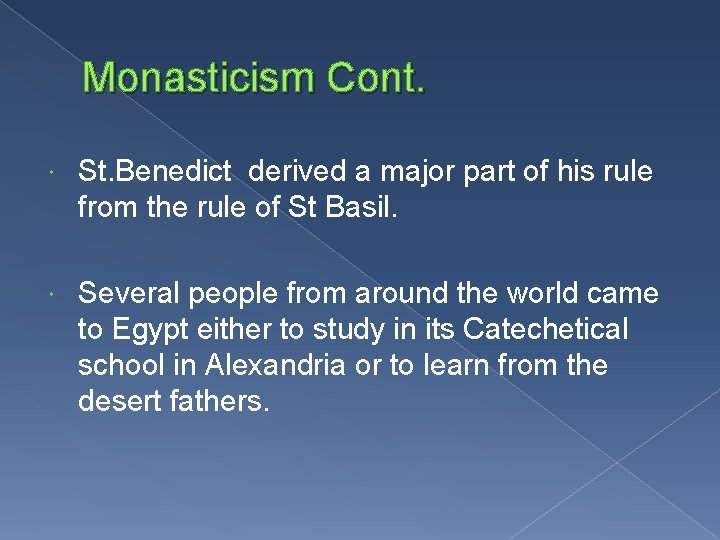 Monasticism Cont.

St.Benedict derived a major part of his rule from the rule of St Basil.

Several people from around the world came to Egypt either to study in its Catechetical school in Alexandria or to learn from the desert fathers.